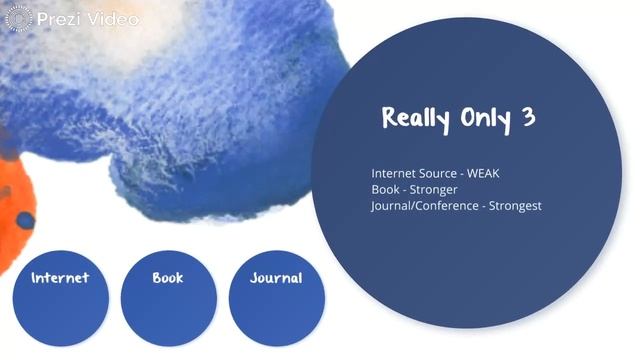 Prezi Video

Really Only 3

Internet Source - WEAK
Book - Stronger
Journal/Conference - Strongest

Internet

Book

Journal